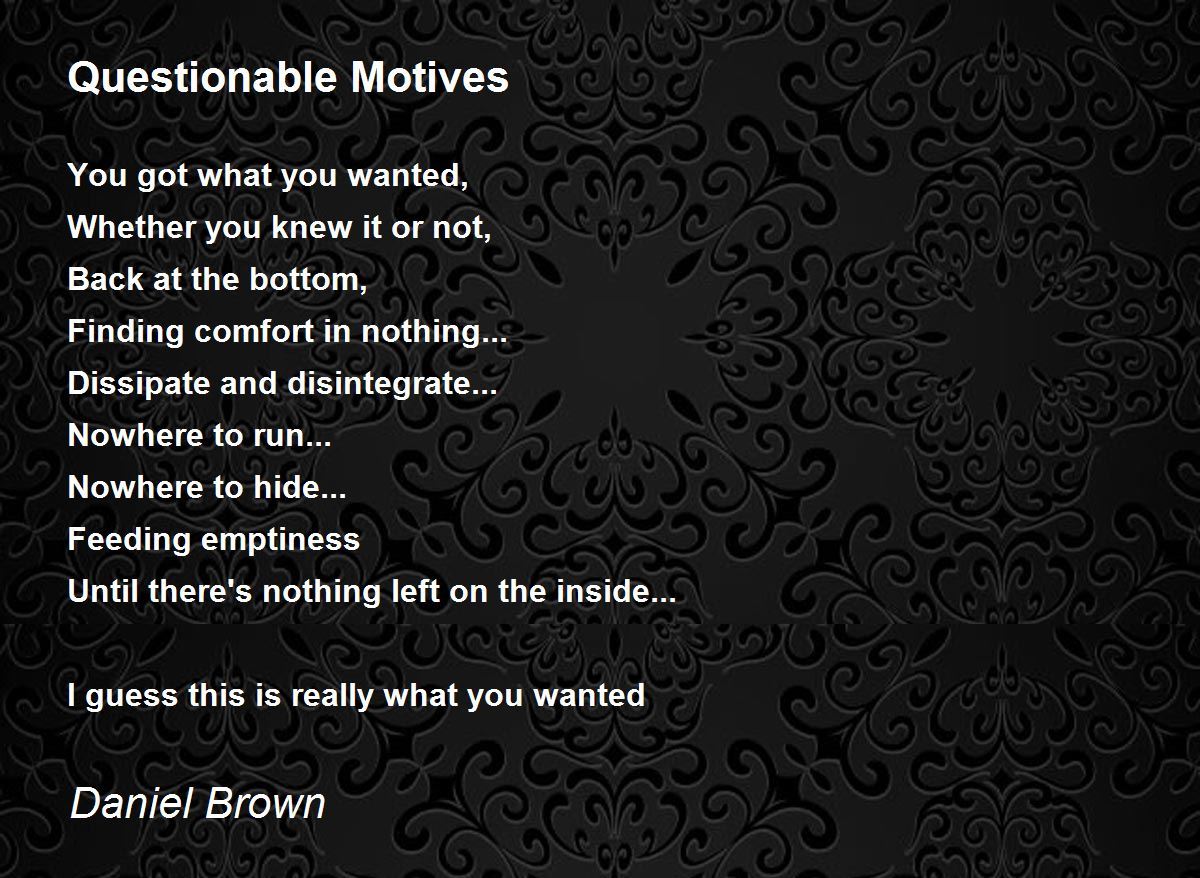 Questionable Motives

You got what you wanted,
Whether you knew it or not,
Back at the bottom,
Finding comfort in nothing...
Dissipate and disintegrate...
Nowhere to run...
Nowhere to hide...
Feeding emptiness
Until there's nothing left on the inside...

I guess this is really what you wanted

Daniel Brown